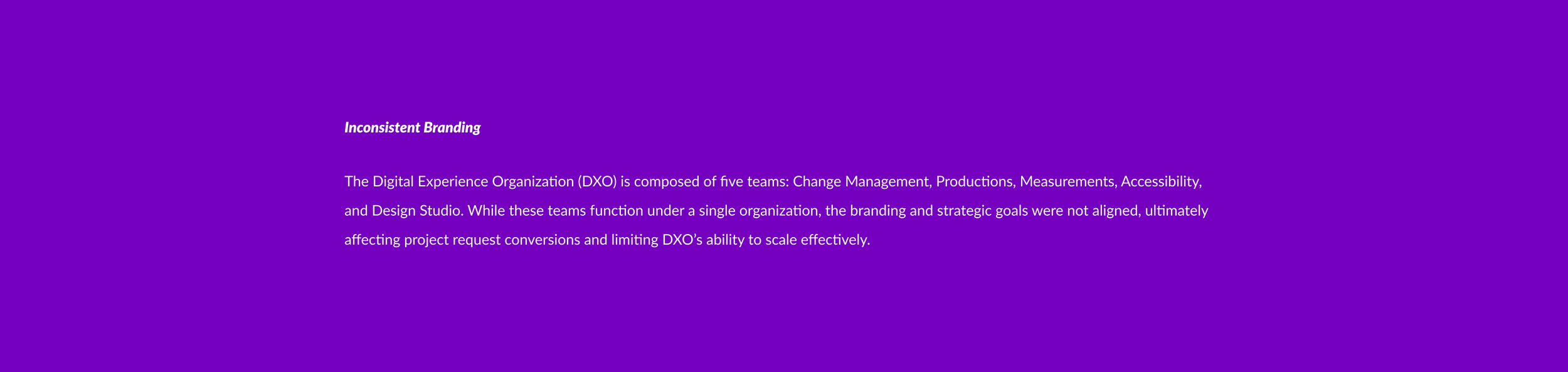 Inconsistent Branding

The Digital Experience Organization (DXO) is composed of five teams: Change Management, Productions, Measurements, Accessibility, and Design Studio. While these teams function under a single organization, the branding and strategic goals were not aligned, ultimately affecting project request conversions and limiting DXO's ability to scale effectively.